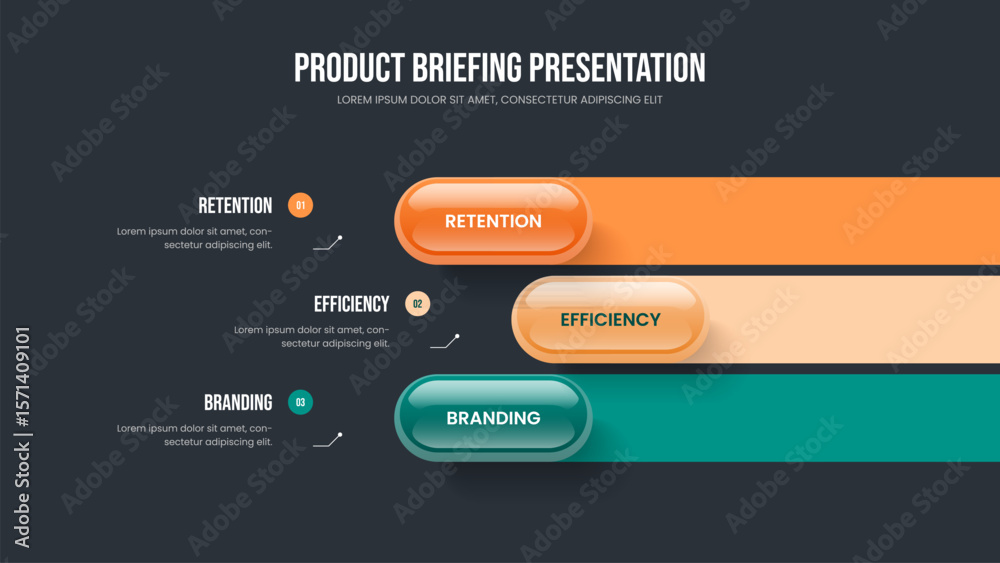 PRODUCT BRIEFING PRESENTATION
LOREM IPSUM DOLOR SIT AMET, CONSECTETUR ADIPISCING ELIT

RETENTION 01
Lorem ipsum dolor sit amet, consectetur adipiscing elit.

RETENTION

EFFICIENCY 02
Lorem ipsum dolor sit amet, consectetur adipiscing elit.

EFFICIENCY

BRANDING 03
Lorem ipsum dolor sit amet, consectetur adipiscing elit.

BRANDING

Adobe Stock | #1571409101